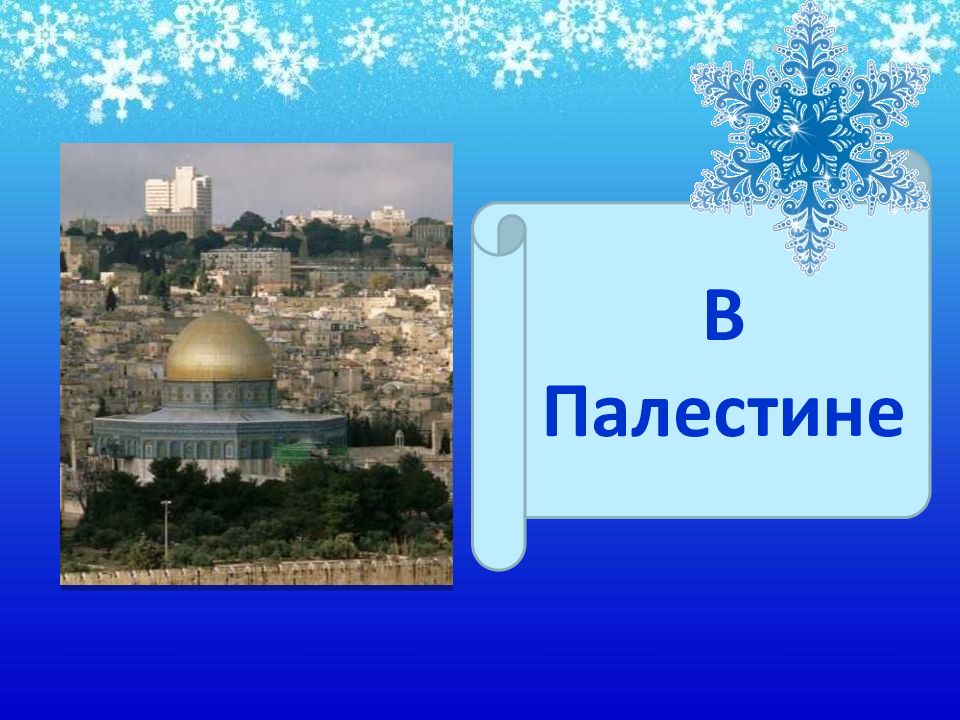 В Палестине